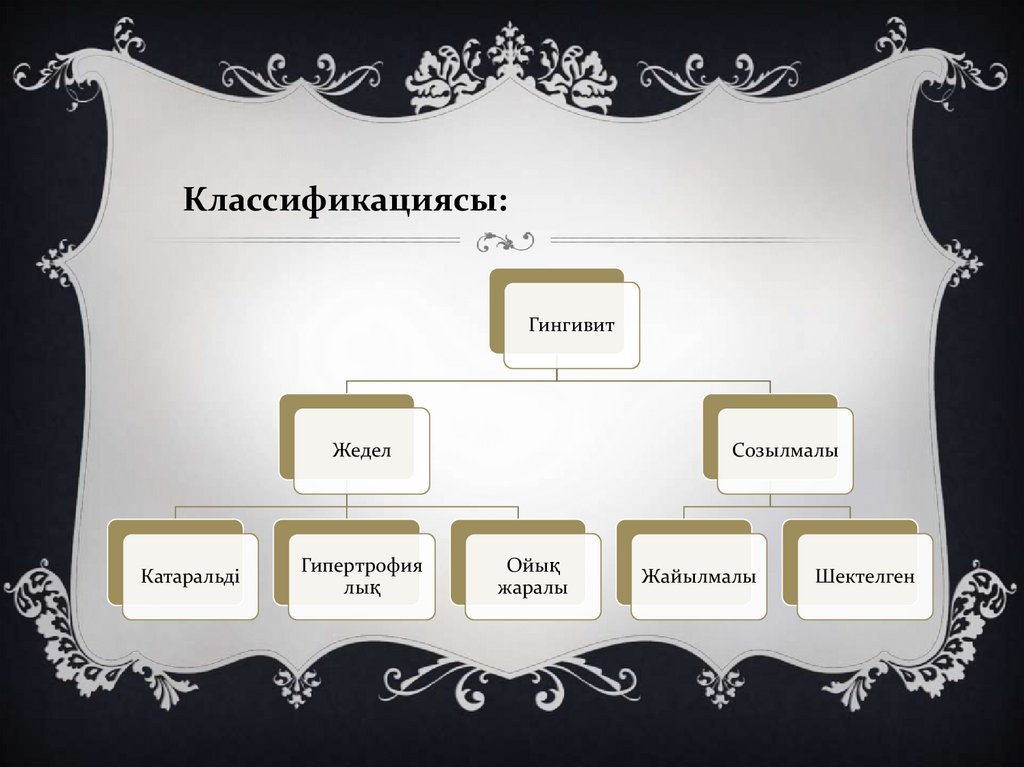 Классификациясы:

Гингивит

Жедел

Созылмалы

Катаральді

Гипертрофия лық

Ойық жаралы

Жайылмалы

Шектелген